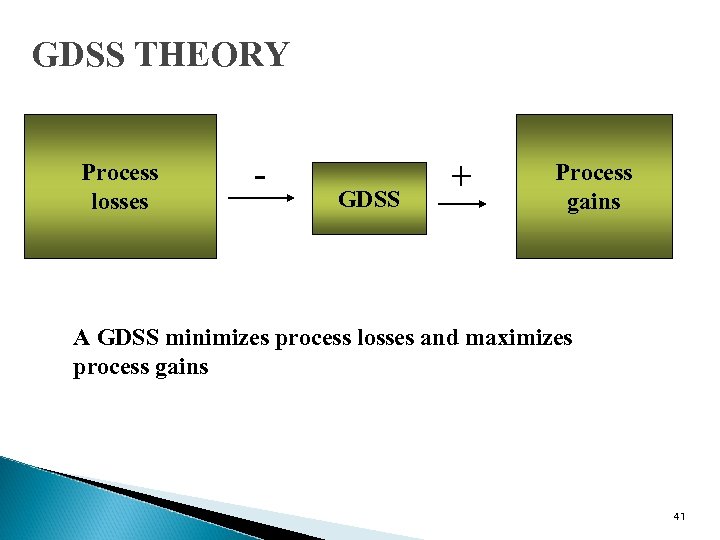 GDSS THEORY

Process losses

-

GDSS

+

Process gains

A GDSS minimizes process losses and maximizes process gains

41